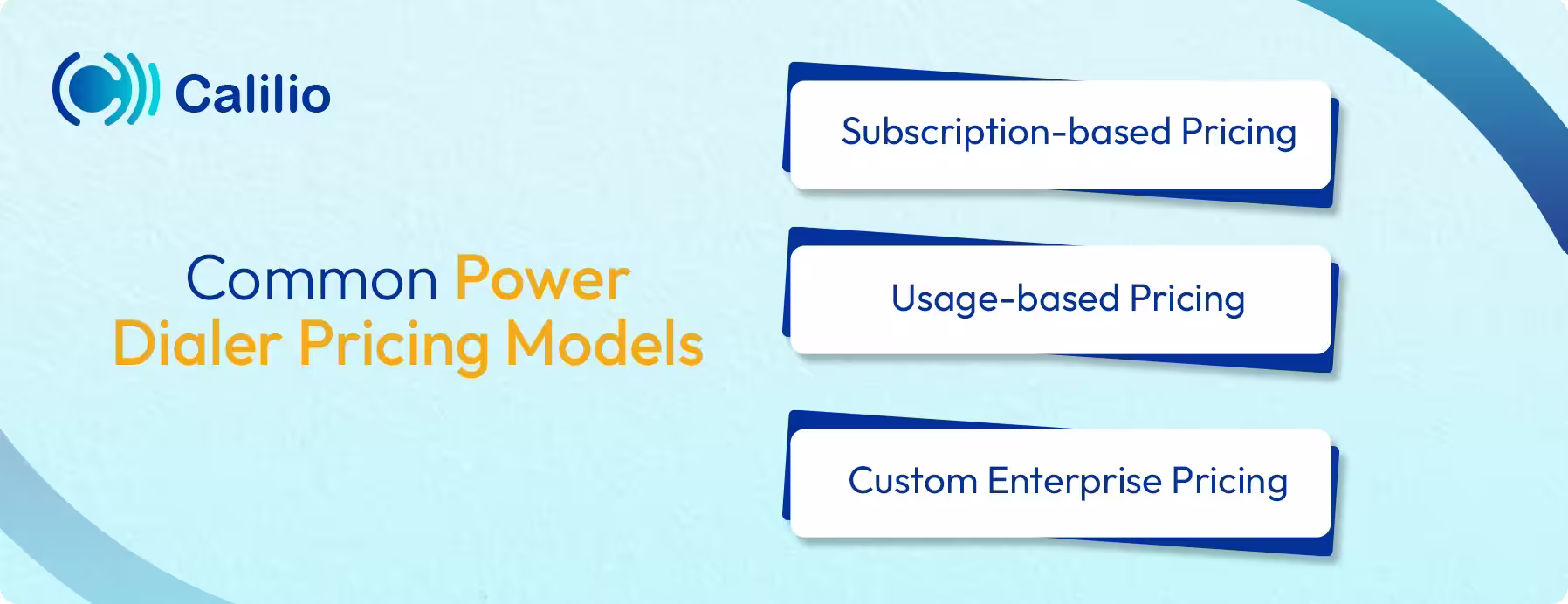 Calilio

Common Power Dialer Pricing Models

Subscription-based Pricing

Usage-based Pricing

Custom Enterprise Pricing